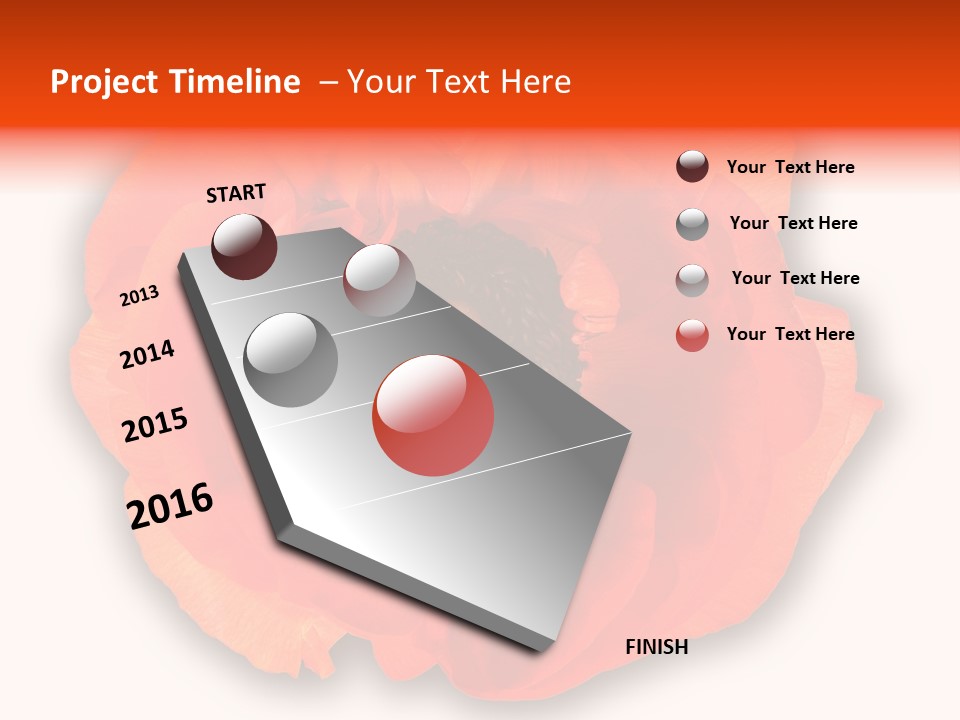 Project Timeline – Your Text Here

START

2013

2014

2015

2016

FINISH

Your Text Here

Your Text Here

Your Text Here

Your Text Here